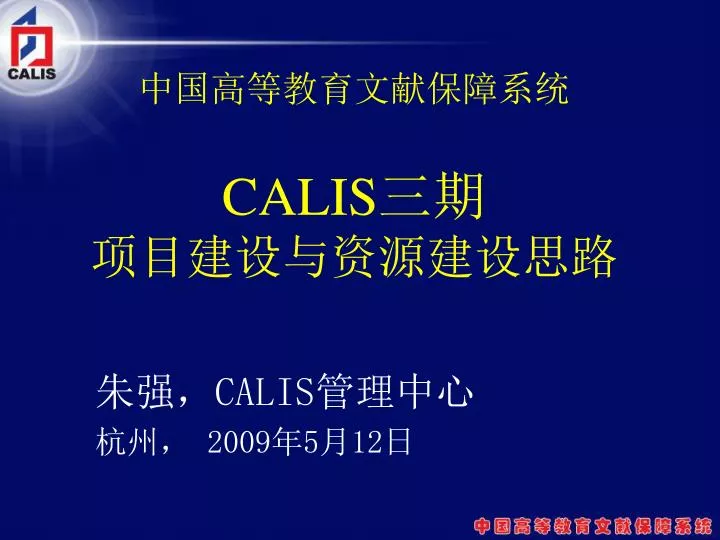 CALIS

中国高等教育文献保障系统

CALIS三期
项目建设与资源建设思路

朱强，CALIS管理中心
杭州， 2009年5月12日

中国高等教育文献保障系统